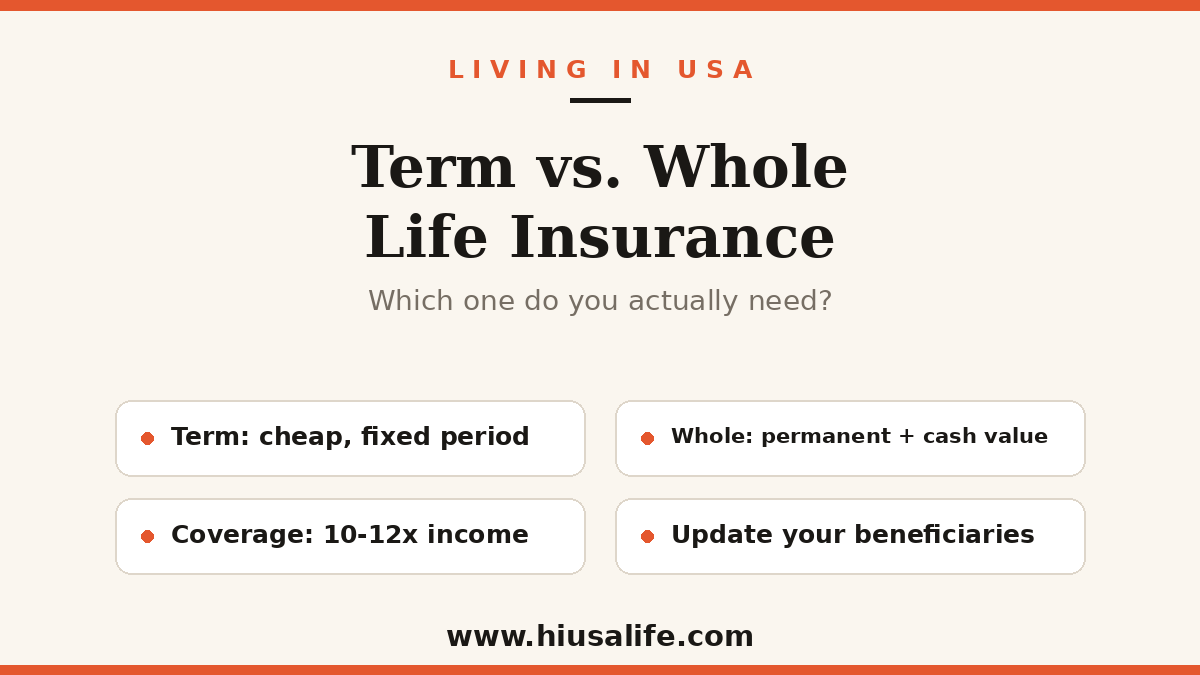 LIVING IN USA

Term vs. Whole Life Insurance

Which one do you actually need?

Term: cheap, fixed period

Whole: permanent + cash value

Coverage: 10-12x income

Update your beneficiaries

www.hiusalife.com